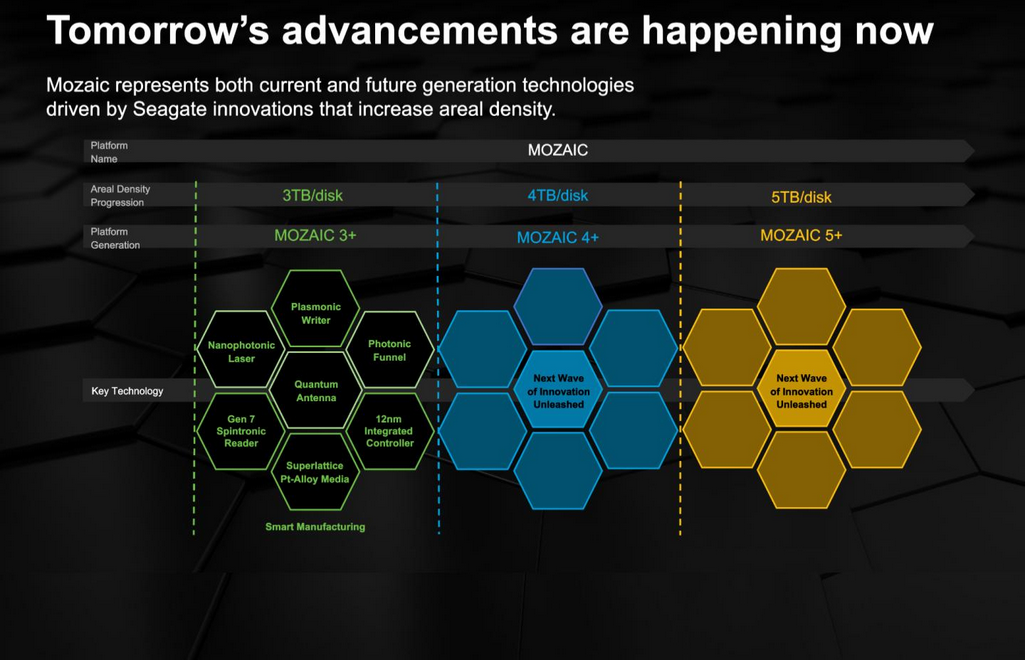 Tomorrow's advancements are happening now

Mozaic represents both current and future generation technologies driven by Seagate innovations that increase areal density.

Platform Name

MOZAIC

Areal Density Progression

3TB/disk

4TB/disk

5TB/disk

Platform Generation

MOZAIC 3+

MOZAIC 4+

MOZAIC 5+

Key Technology

Plasmonic Writer

Nanophotonic Laser

Photonic Funnel

Quantum Antenna

Gen 7 Spintronic Reader

12nm Integrated Controller

Superlattice Pt-Alloy Media

Smart Manufacturing

Next Wave of Innovation Unleashed

Next Wave of Innovation Unleashed